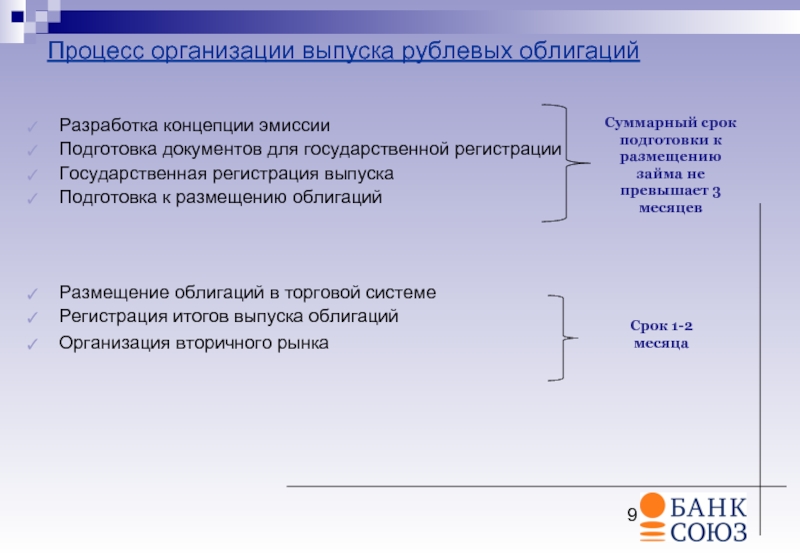 Процесс организации выпуска рублевых облигаций

✓ Разработка концепции эмиссии
✓ Подготовка документов для государственной регистрации
✓ Государственная регистрация выпуска
✓ Подготовка к размещению облигаций

Суммарный срок подготовки к размещению займа не превышает 3 месяцев

✓ Размещение облигаций в торговой системе
✓ Регистрация итогов выпуска облигаций
✓ Организация вторичного рынка

Срок 1-2 месяца

9

БАНК СОЮЗ